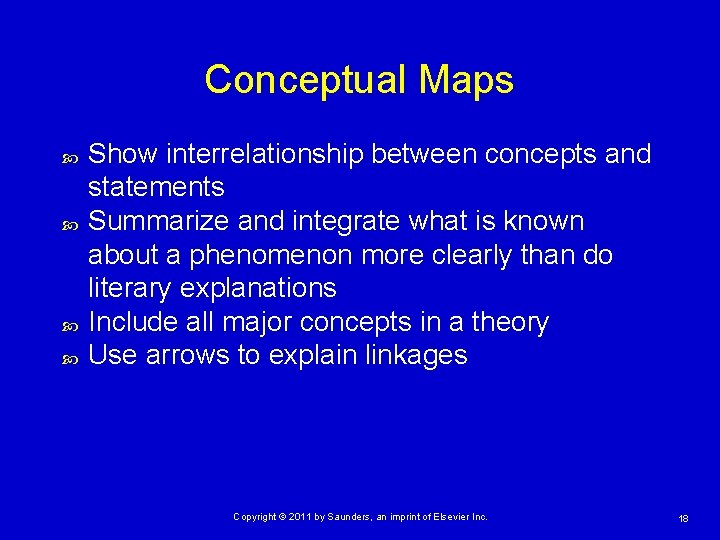 Conceptual Maps

Show interrelationship between concepts and statements
Summarize and integrate what is known about a phenomenon more clearly than do literary explanations
Include all major concepts in a theory
Use arrows to explain linkages

Copyright © 2011 by Saunders, an imprint of Elsevier Inc.

18